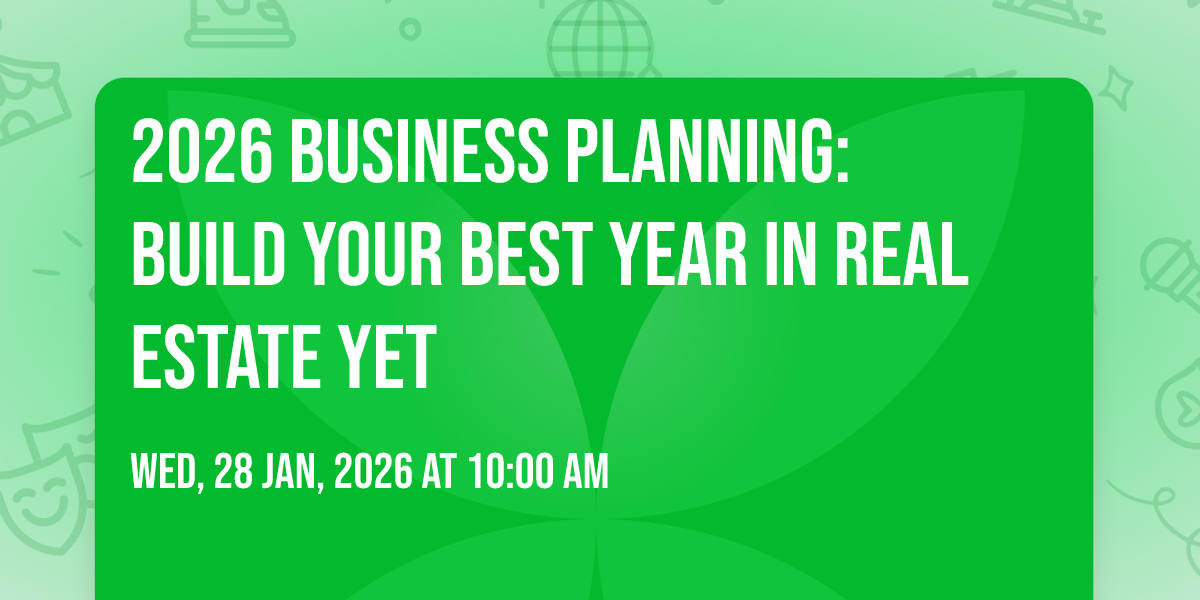 2026 BUSINESS PLANNING: BUILD YOUR BEST YEAR IN REAL ESTATE YET

WED, 28 JAN, 2026 AT 10:00 AM